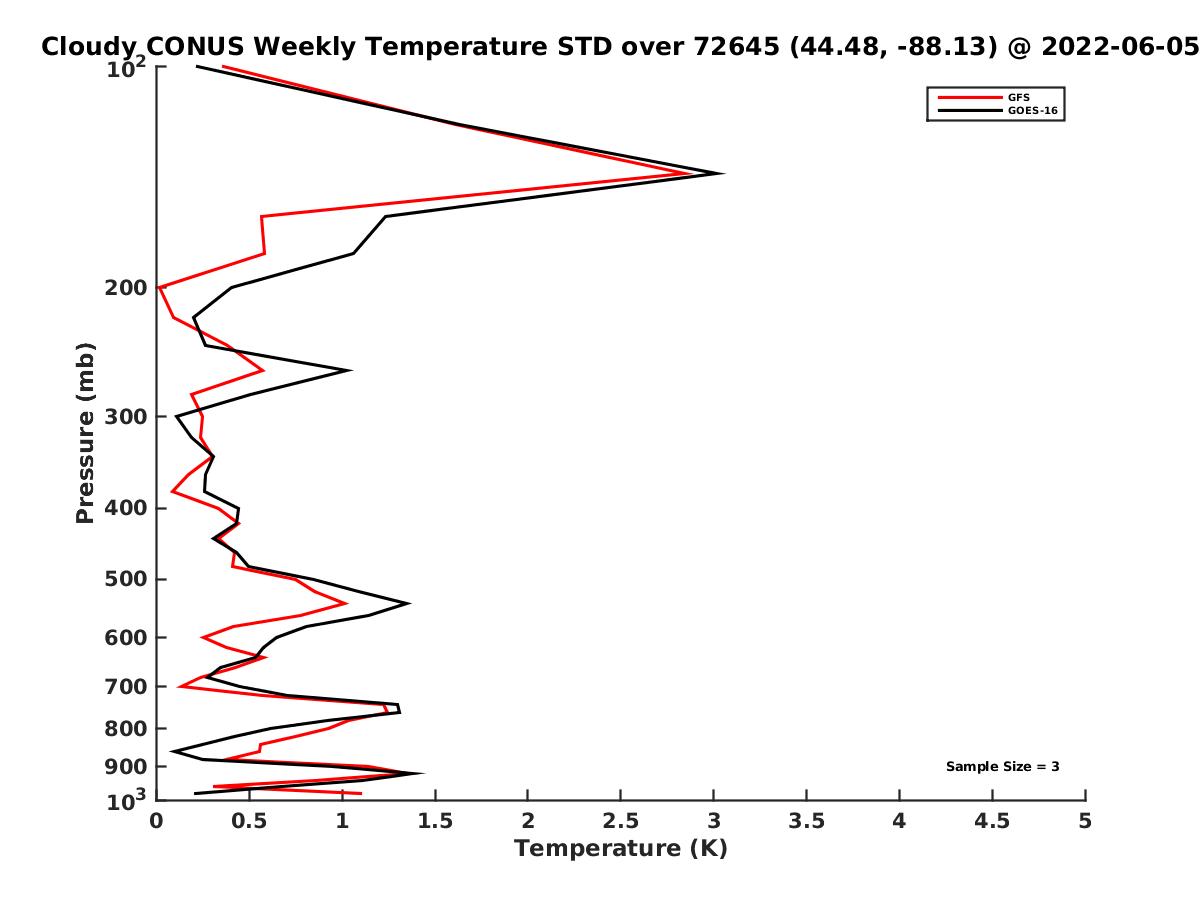 Cloudy CONUS Weekly Temperature STD over 72645 (44.48, -88.13) @ 2022-06-05

GFS
GOES-16

Pressure (mb)

$10^2$
200
300
400
500
600
700
800
900
$10^3$

Sample Size = 3

0 0.5 1 1.5 2 2.5 3 3.5 4 4.5 5

Temperature (K)